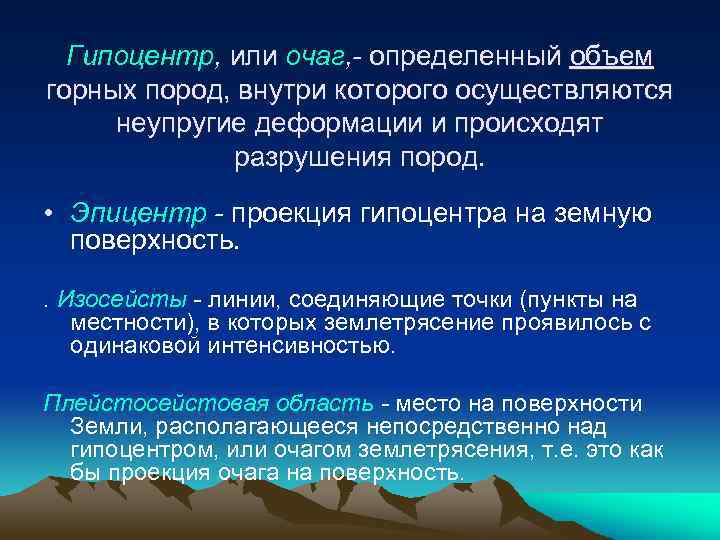 Гипоцентр, или очаг,- определенный объем горных пород, внутри которого осуществляются неупругие деформации и происходят разрушения пород.

• Эпицентр - проекция гипоцентра на земную поверхность.

. Изосейсты - линии, соединяющие точки (пункты на местности), в которых землетрясение проявилось с одинаковой интенсивностью.

Плейстосейстовая область - место на поверхности Земли, располагающееся непосредственно над гипоцентром, или очагом землетрясения, т.е. это как бы проекция очага на поверхность.